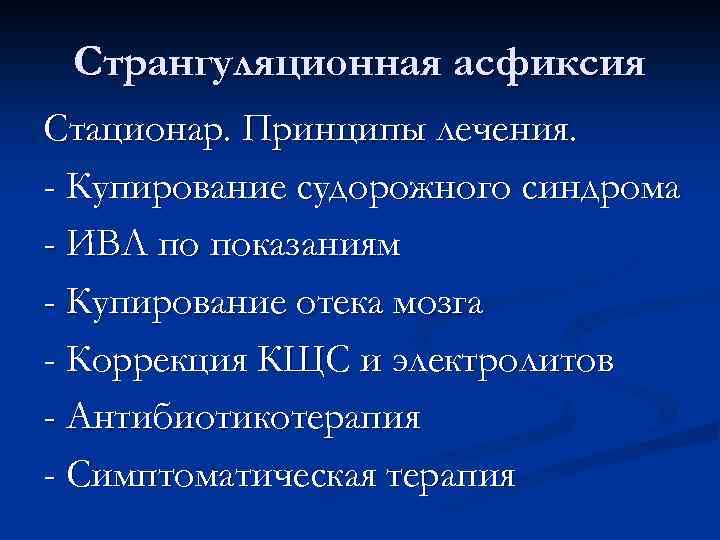 Странгуляционная асфиксия

Стационар. Принципы лечения.

- Купирование судорожного синдрома
- ИВЛ по показаниям
- Купирование отека мозга
- Коррекция КЩС и электролитов
- Антибиотикотерапия
- Симптоматическая терапия